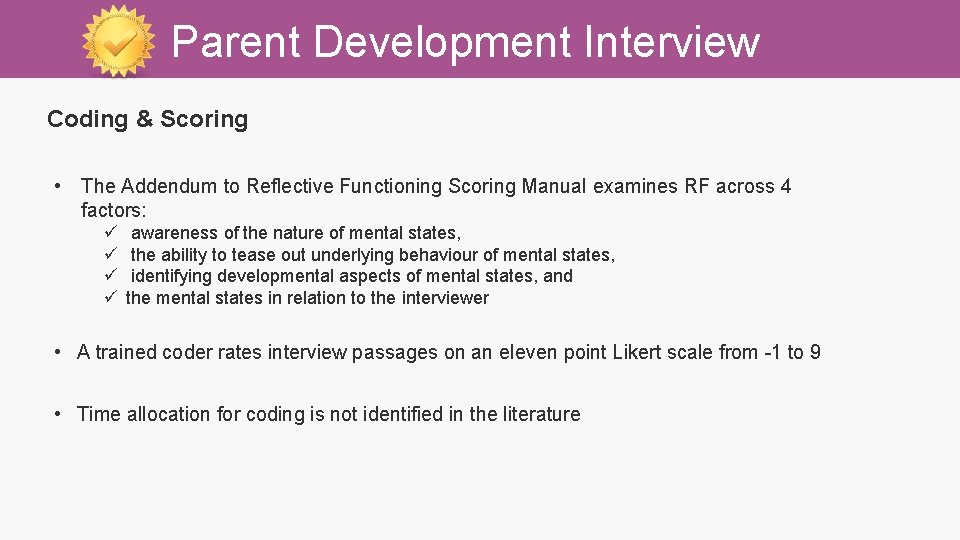 Parent Development Interview

Coding & Scoring

• The Addendum to Reflective Functioning Scoring Manual examines RF across 4 factors:
✓ awareness of the nature of mental states,
✓ the ability to tease out underlying behaviour of mental states,
✓ identifying developmental aspects of mental states, and
✓ the mental states in relation to the interviewer

• A trained coder rates interview passages on an eleven point Likert scale from -1 to 9

• Time allocation for coding is not identified in the literature